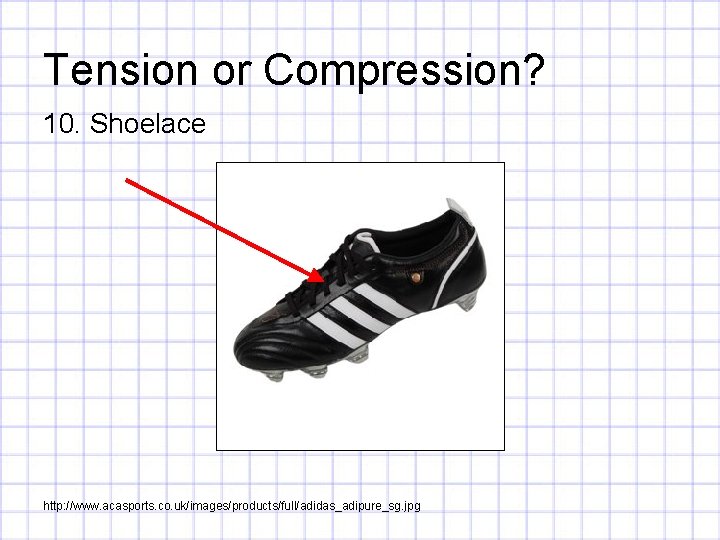 Tension or Compression?

10. Shoelace

http://www.acasports.co.uk/images/products/full/adidas_adipure_sg.jpg